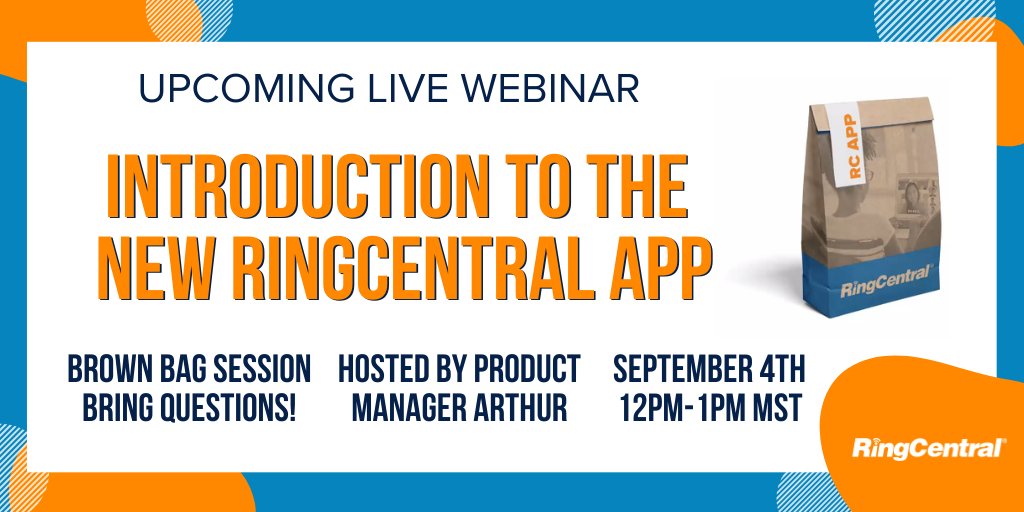 UPCOMING LIVE WEBINAR

INTRODUCTION TO THE NEW RINGCENTRAL APP

RC APP

RingCentral®

BROWN BAG SESSION
BRING QUESTIONS!

HOSTED BY PRODUCT MANAGER ARTHUR

SEPTEMBER 4TH
12PM-1PM MST

RingCentral®